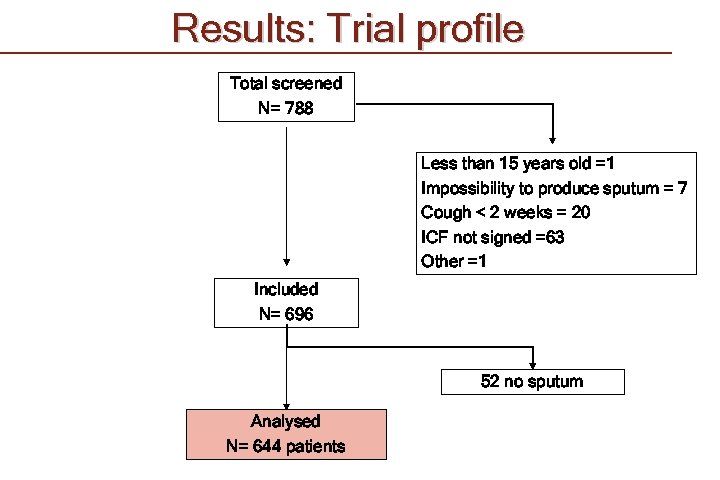 Results: Trial profile

Total screened
N= 788

Less than 15 years old =1
Impossibility to produce sputum = 7
Cough < 2 weeks = 20
ICF not signed =63
Other =1

Included
N= 696

52 no sputum

Analysed
N= 644 patients